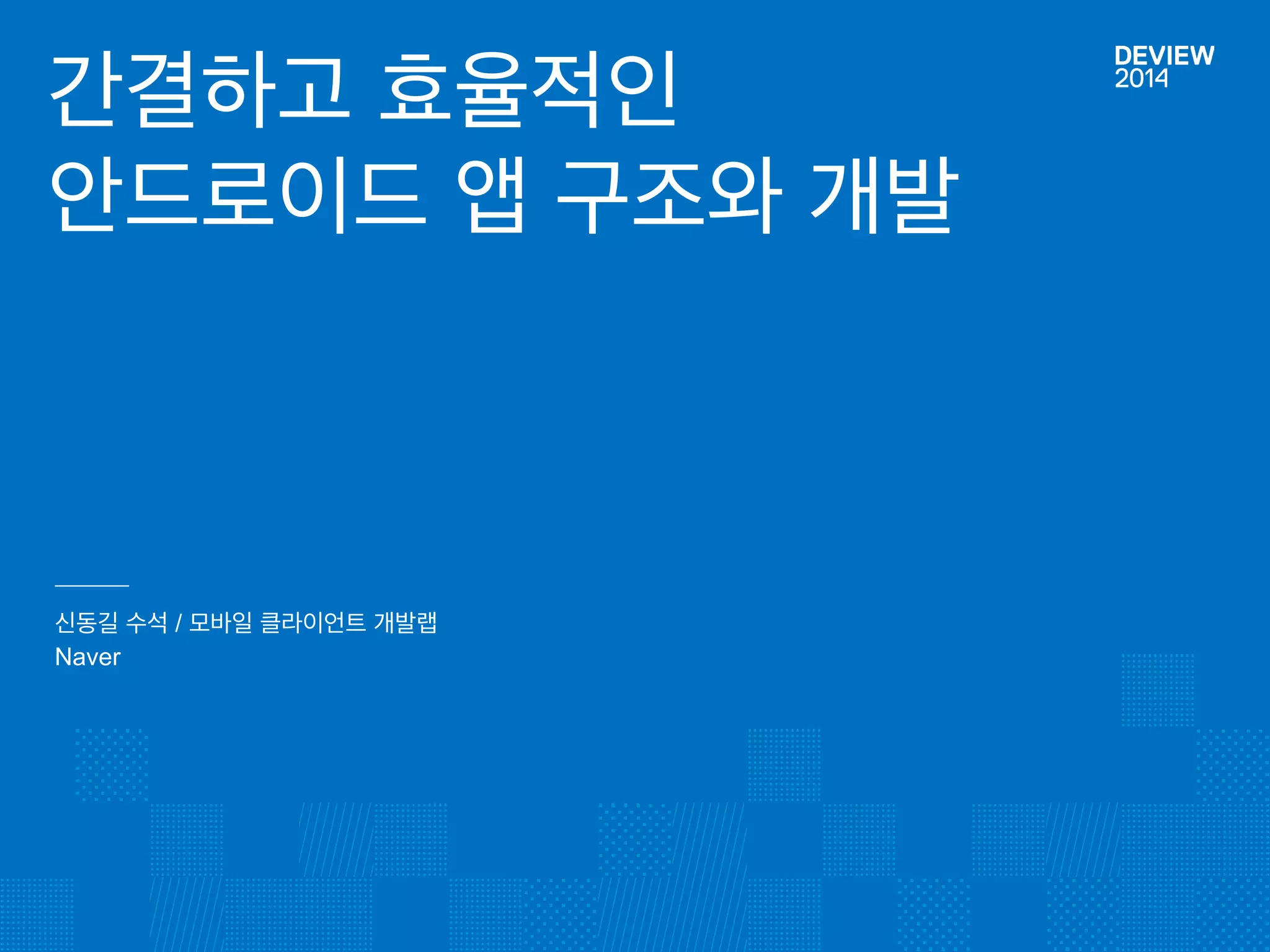 간결하고 효율적인
안드로이드 앱 구조와 개발

DEVIEW
2014

신동길 수석 / 모바일 클라이언트 개발랩
Naver